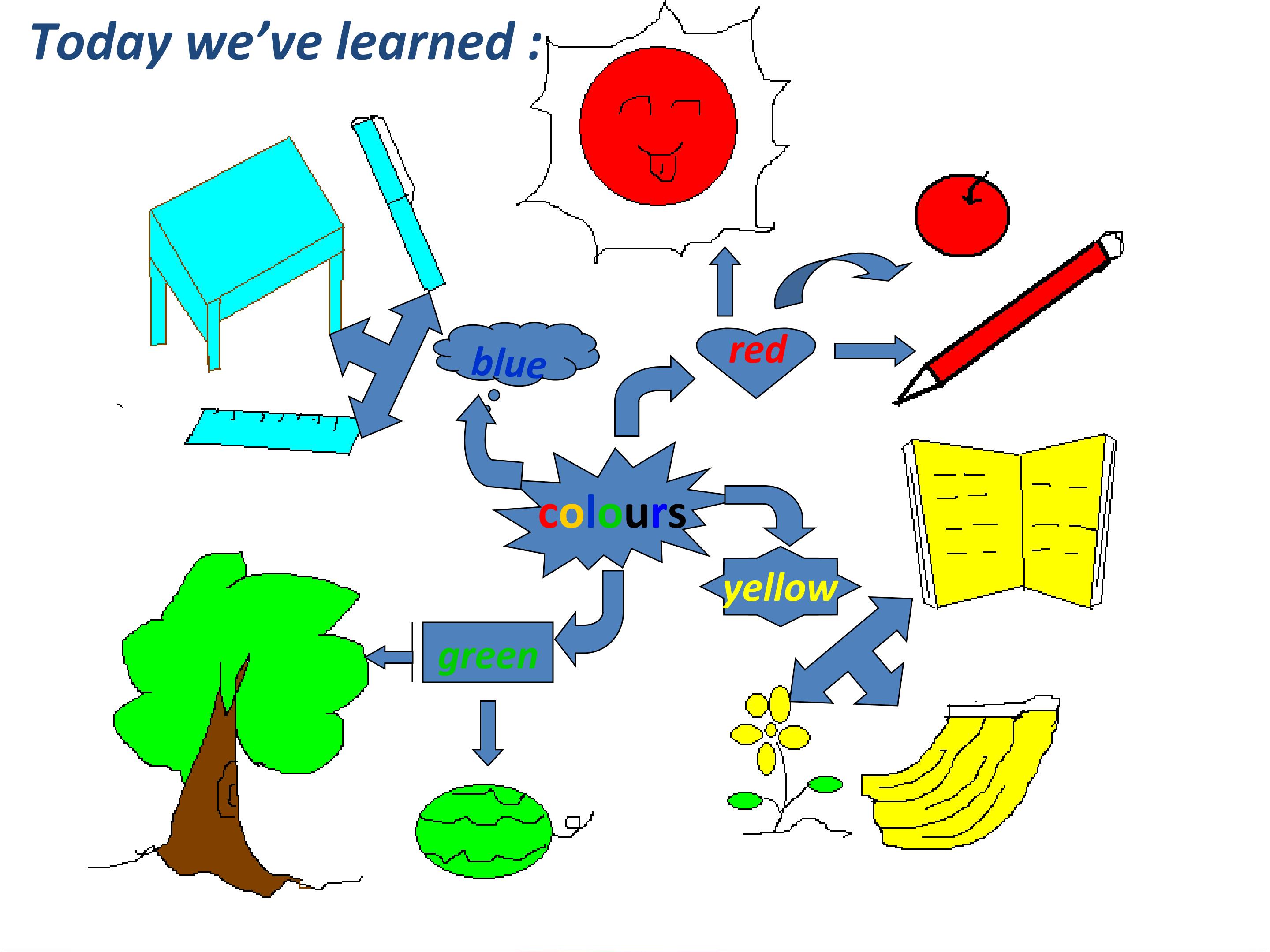 Today we've learned :

blue

red

colours

yellow

green